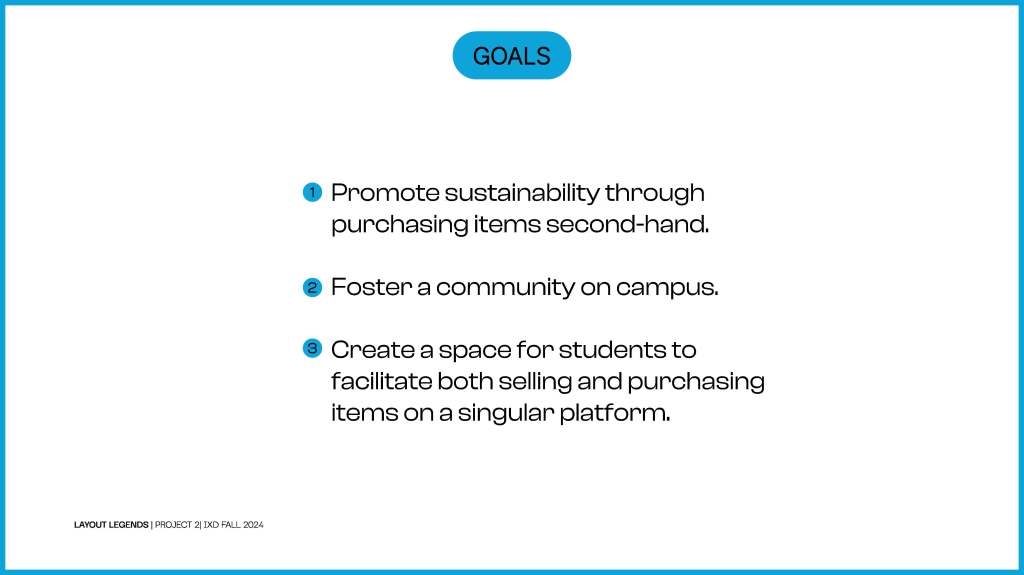 GOALS

1 Promote sustainability through purchasing items second-hand.

2 Foster a community on campus.

3 Create a space for students to facilitate both selling and purchasing items on a singular platform.

LAYOUT LEGENDS | PROJECT 2| IXD FALL 2024